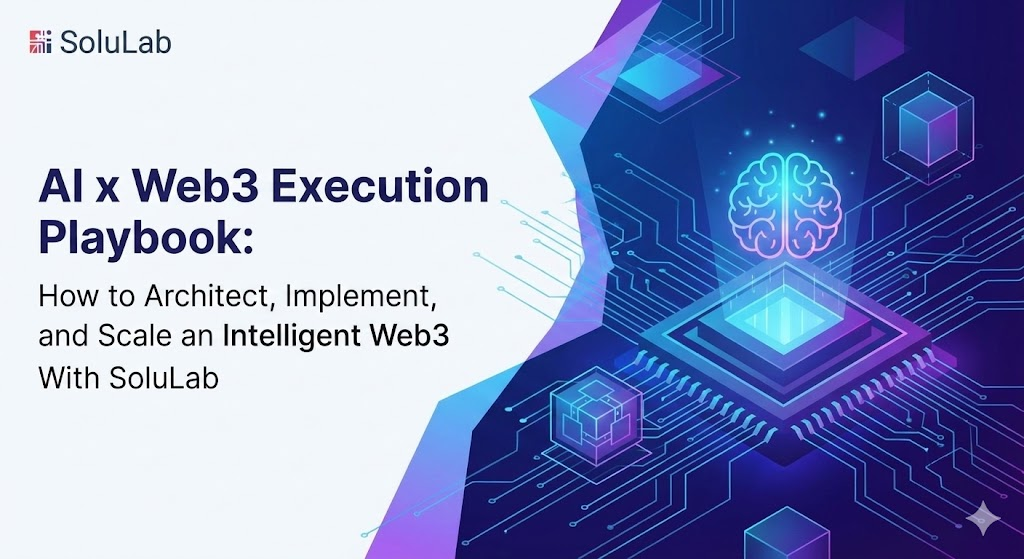 SoluLab

AI x Web3 Execution Playbook:

How to Architect, Implement, and Scale an Intelligent Web3 With SoluLab